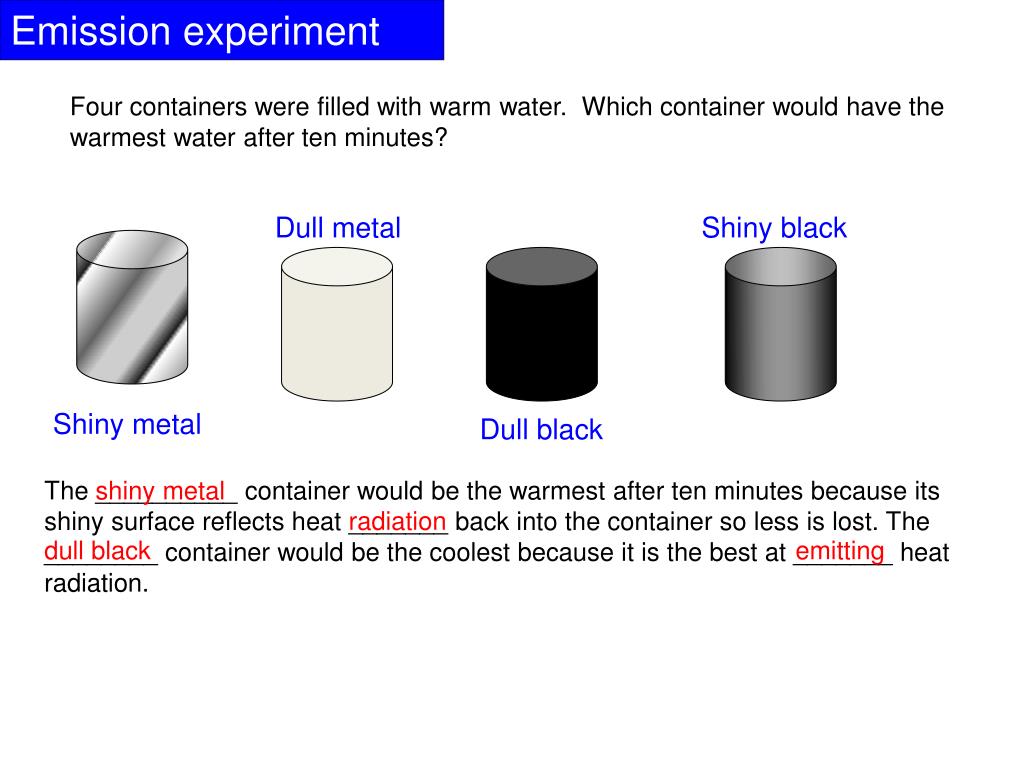 Emission experiment

Four containers were filled with warm water. Which container would have the warmest water after ten minutes?

Dull metal

Shiny black

Shiny metal

Dull black

The shiny metal container would be the warmest after ten minutes because its shiny surface reflects heat radiation back into the container so less is lost. The dull black container would be the coolest because it is the best at emitting heat radiation.